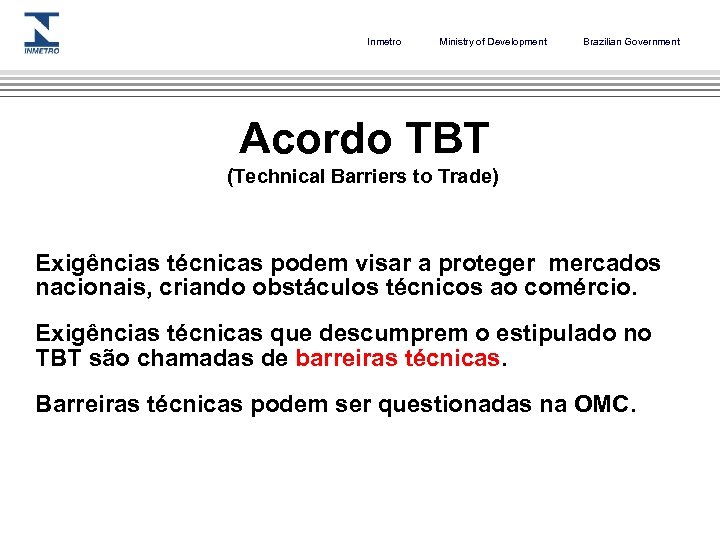 INMETRO

Inmetro Ministry of Development Brazilian Government

Acordo TBT
(Technical Barriers to Trade)

Exigências técnicas podem visar a proteger mercados nacionais, criando obstáculos técnicos ao comércio.

Exigências técnicas que descumprem o estipulado no TBT são chamadas de barreiras técnicas.

Barreiras técnicas podem ser questionadas na OMC.